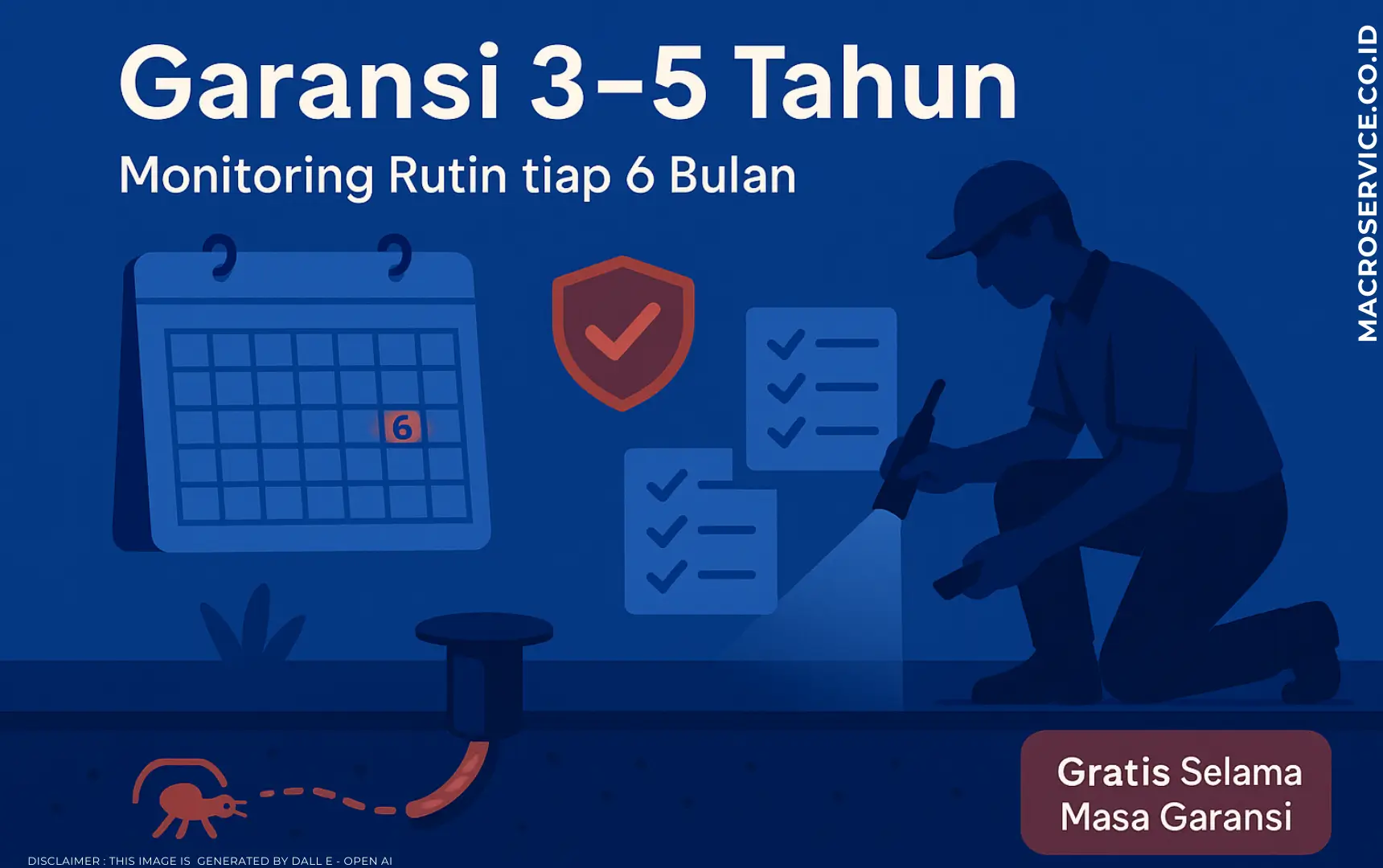 Garansi 3–5 Tahun

Monitoring Rutin tiap 6 Bulan

MACROSERVICE.CO.ID

6

Gratis Selama Masa Garansi

DISCLAIMER : THIS IMAGE IS GENERATED BY DALL E - OPEN AI